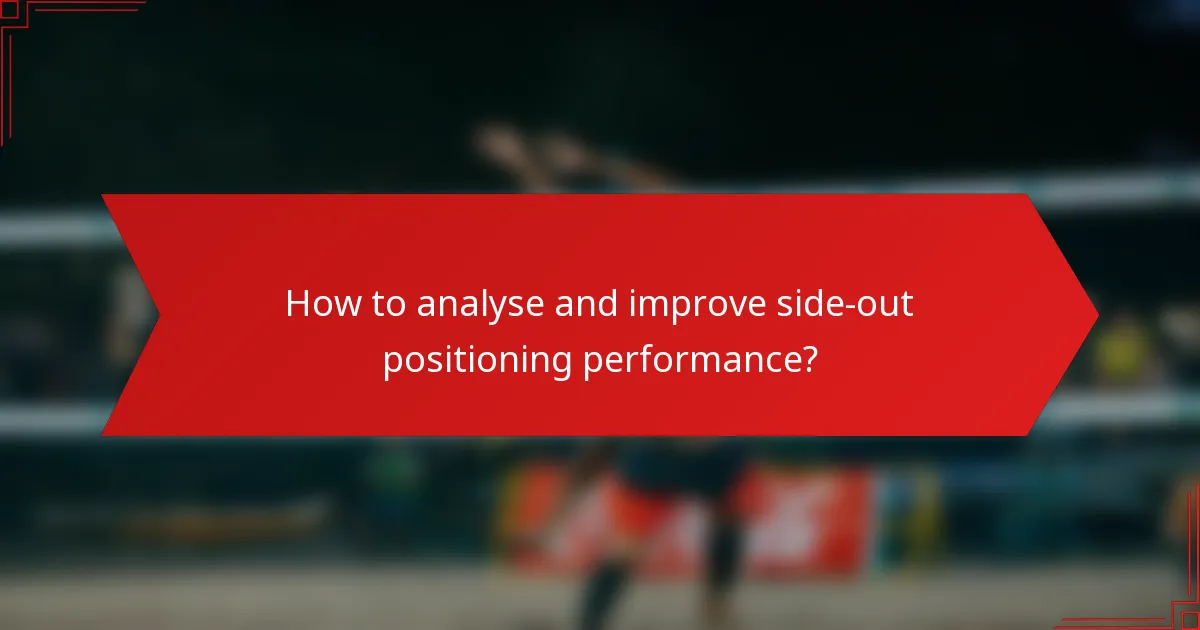 How to analyse and improve side-out positioning performance?